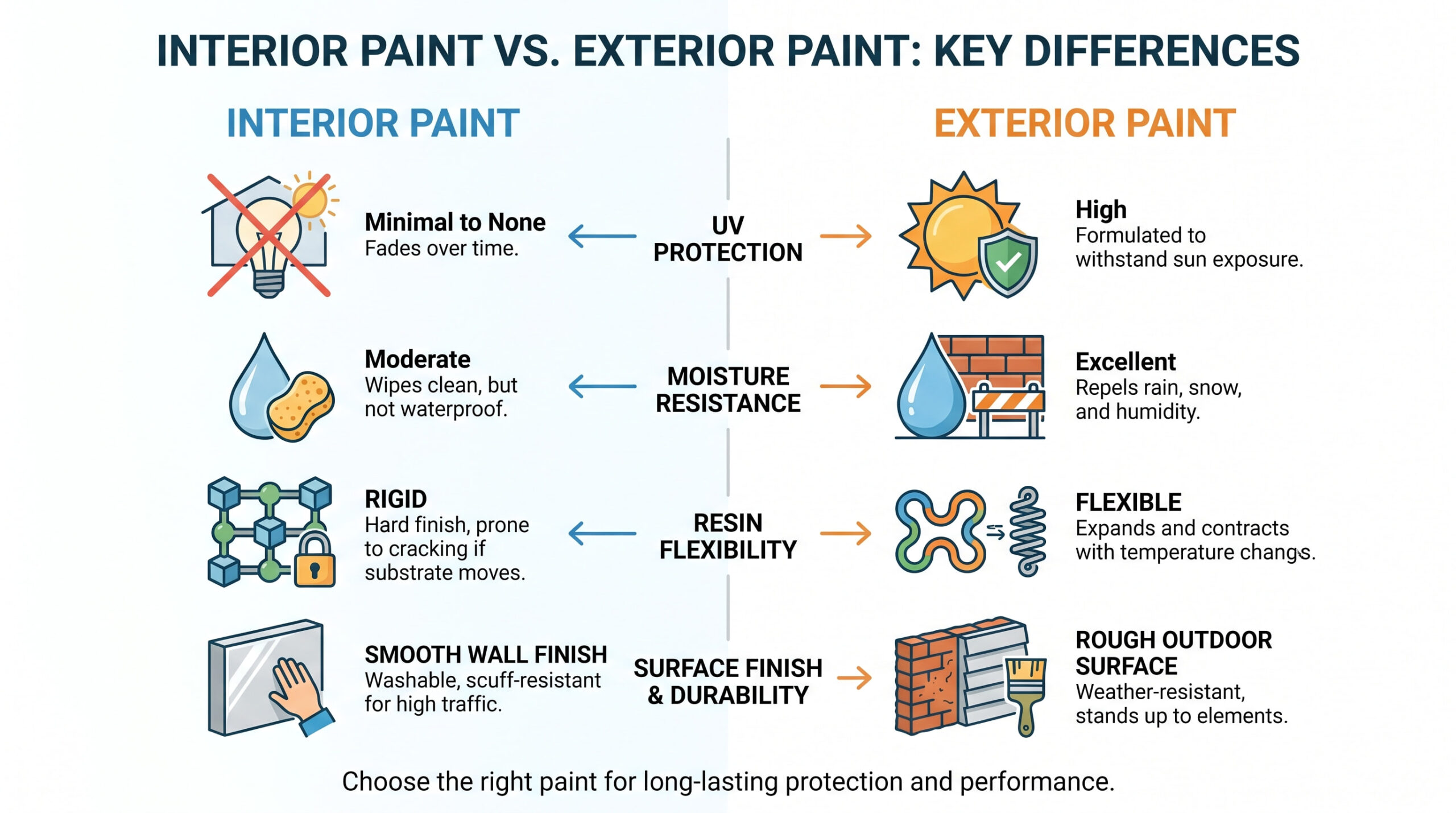 INTERIOR PAINT VS. EXTERIOR PAINT: KEY DIFFERENCES

INTERIOR PAINT

EXTERIOR PAINT

Minimal to None
Fades over time.

UV PROTECTION

High
Formulated to withstand sun exposure.

Moderate
Wipes clean, but not waterproof.

MOISTURE RESISTANCE

Excellent
Repels rain, snow, and humidity.

RIGID
Hard finish, prone to cracking if substrate moves.

RESIN FLEXIBILITY

FLEXIBLE
Expands and contracts with temperature changs.

SMOOTH WALL FINISH
Washable, scuff-resistant for high traffic.

SURFACE FINISH & DURABILITY

ROUGH OUTDOOR SURFACE
Weather-resistant, stands up to elements.

Choose the right paint for long-lasting protection and performance.